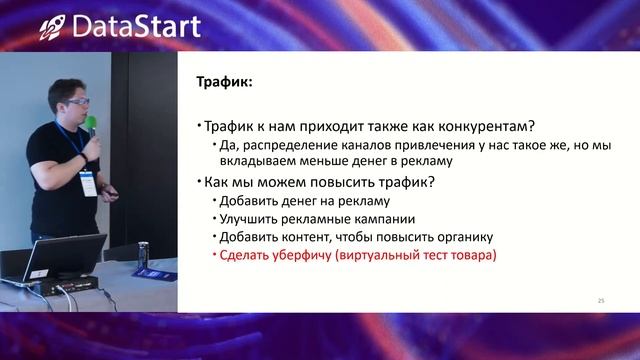 DataStart

Трафик:

• Трафик к нам приходит также как конкурентам?
  • Да, распределение каналов привлечения у нас такое же, но мы вкладываем меньше денег в рекламу
• Как мы можем повысить трафик?
  • Добавить денег на рекламу
  • Улучшить рекламные кампании
  • Добавить контент, чтобы повысить органику
  • Сделать уберфичу (виртуальный тест товара)

25